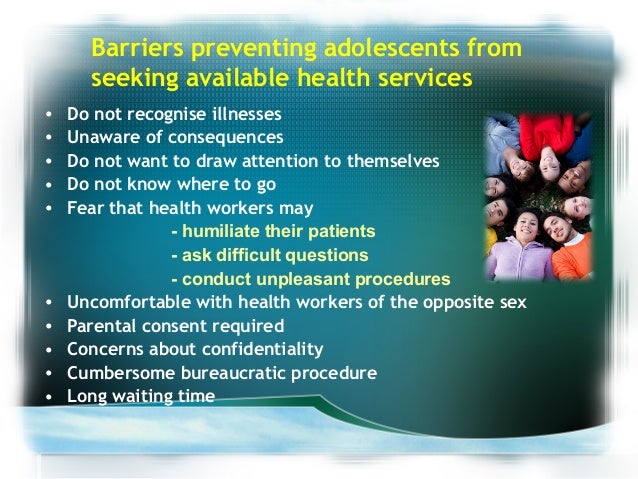 Barriers preventing adolescents from seeking available health services

• Do not recognise illnesses
• Unaware of consequences
• Do not want to draw attention to themselves
• Do not know where to go
• Fear that health workers may
- humiliate their patients
- ask difficult questions
- conduct unpleasant procedures
• Uncomfortable with health workers of the opposite sex
• Parental consent required
• Concerns about confidentiality
• Cumbersome bureaucratic procedure
• Long waiting time